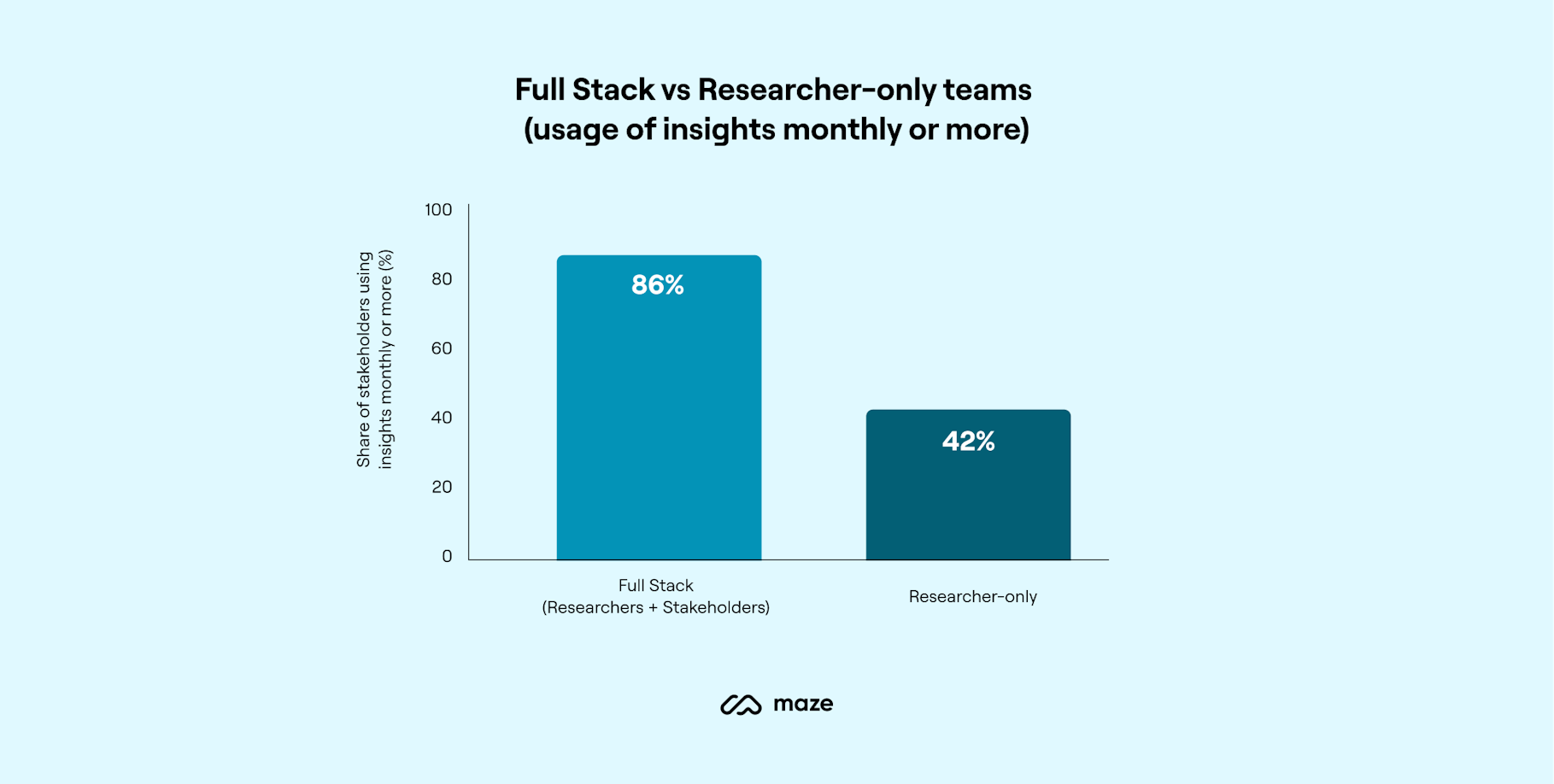 Full Stack vs Researcher-only teams
(usage of insights monthly or more)

Share of stakeholders using insights monthly or more (%)

100
80
60
40
20
0

86%

42%

Full Stack
(Researchers + Stakeholders)

Researcher-only

maze